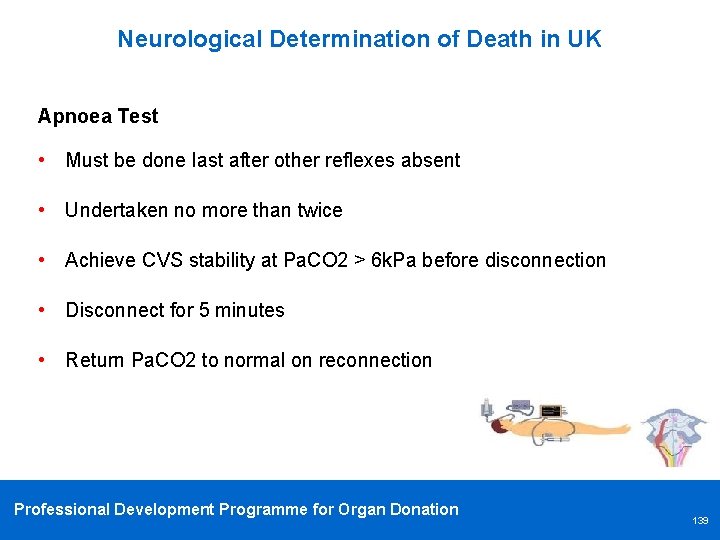 Neurological Determination of Death in UK

Apnoea Test

• Must be done last after other reflexes absent

• Undertaken no more than twice

• Achieve CVS stability at PaCO2 > 6kPa before disconnection

• Disconnect for 5 minutes

• Return PaCO2 to normal on reconnection

Professional Development Programme for Organ Donation

139